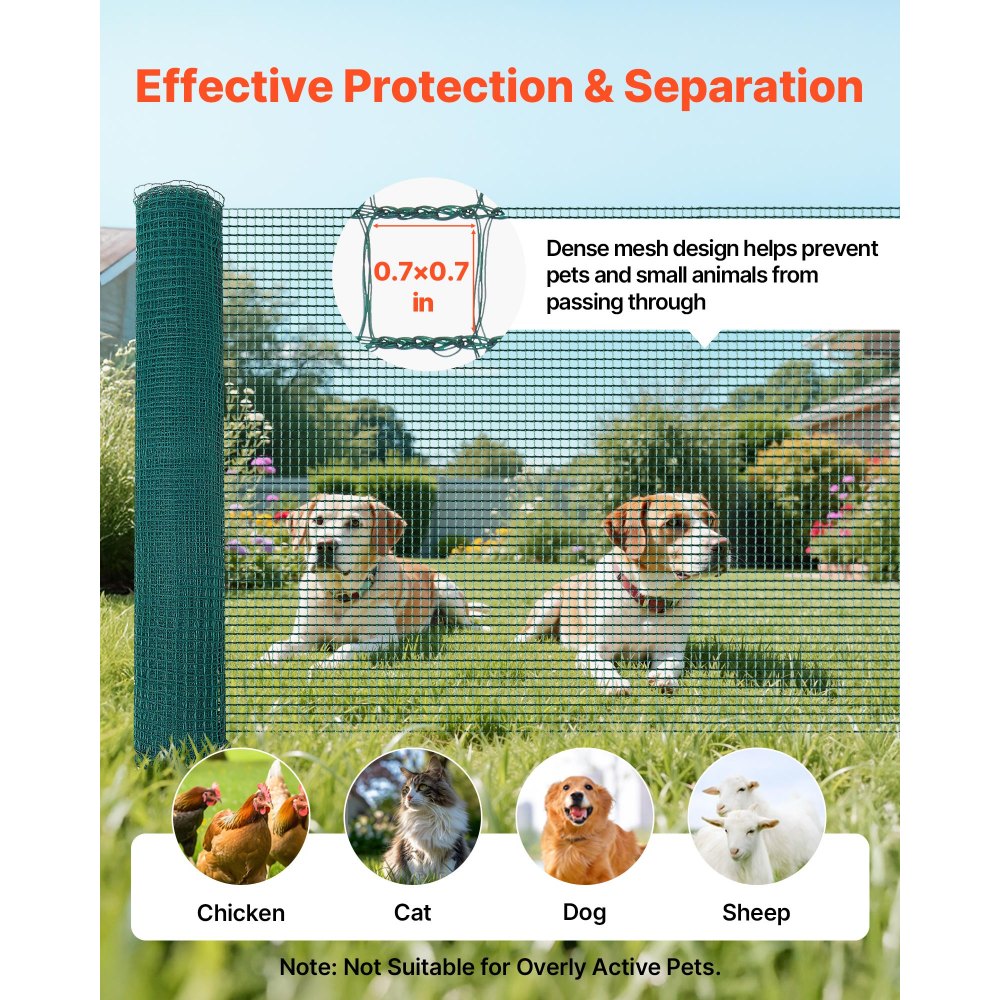 Effective Protection & Separation

0.7×0.7 in

Dense mesh design helps prevent pets and small animals from passing through

Chicken

Cat

Dog

Sheep

Note: Not Suitable for Overly Active Pets.